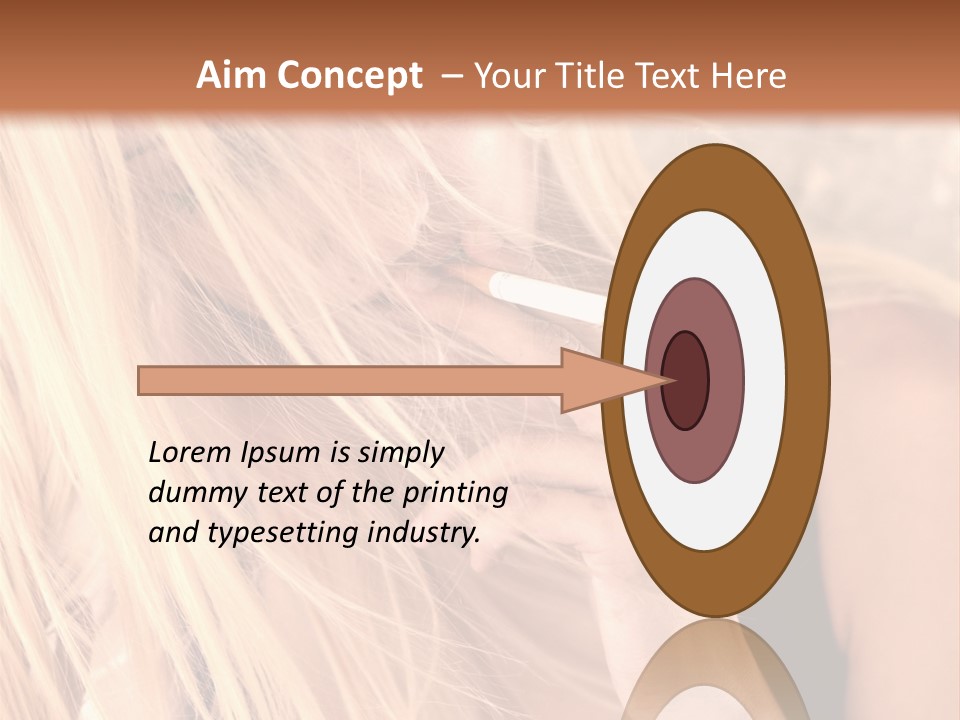 Aim Concept – Your Title Text Here

Lorem Ipsum is simply dummy text of the printing and typesetting industry.